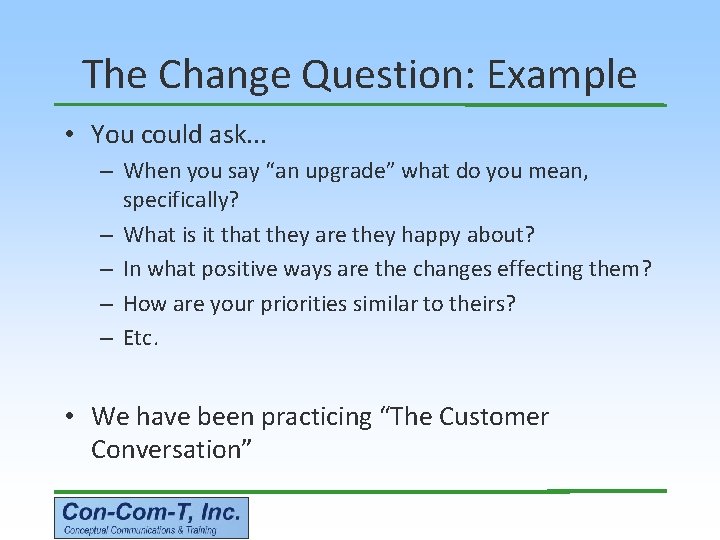 The Change Question: Example

• You could ask...
– When you say “an upgrade” what do you mean, specifically?
– What is it that they are they happy about?
– In what positive ways are the changes effecting them?
– How are your priorities similar to theirs?
– Etc.

• We have been practicing “The Customer Conversation”

Con-Com-T, Inc.
Conceptual Communications & Training